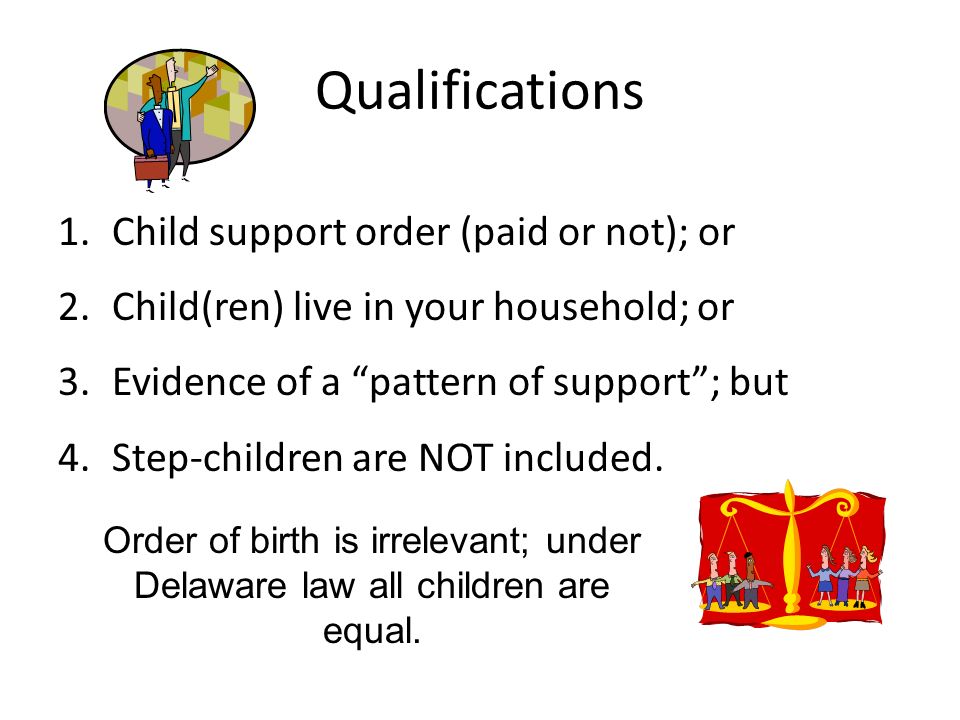 Qualifications

1. Child support order (paid or not); or
2. Child(ren) live in your household; or
3. Evidence of a “pattern of support”; but
4. Step-children are NOT included.

Order of birth is irrelevant; under Delaware law all children are equal.